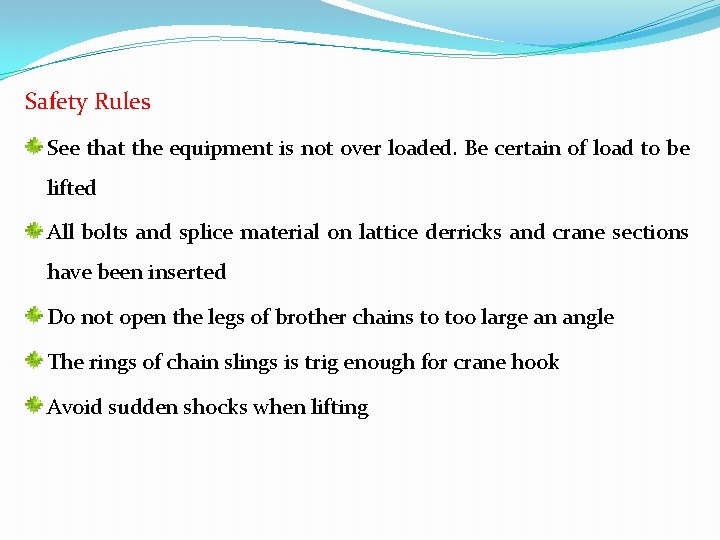 Safety Rules

See that the equipment is not over loaded. Be certain of load to be lifted

All bolts and splice material on lattice derricks and crane sections have been inserted

Do not open the legs of brother chains to too large an angle

The rings of chain slings is trig enough for crane hook

Avoid sudden shocks when lifting